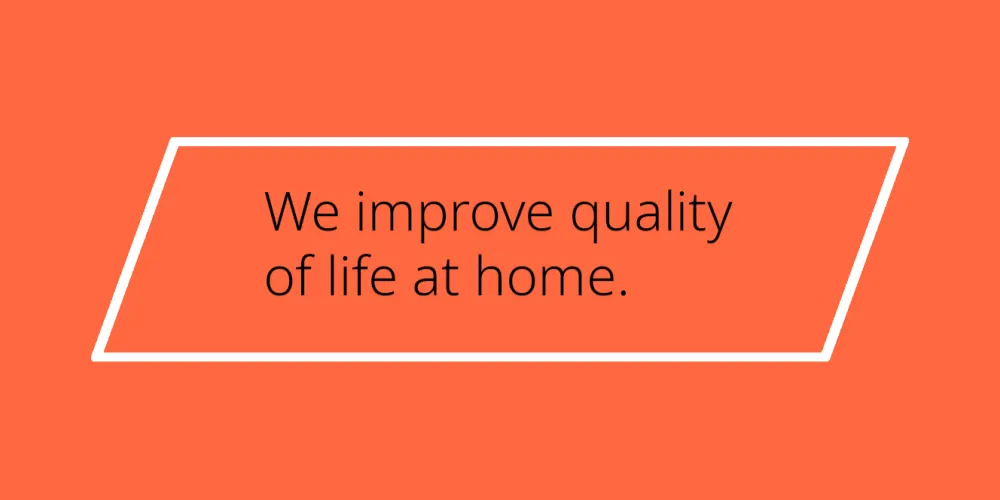 We improve quality of life at home.